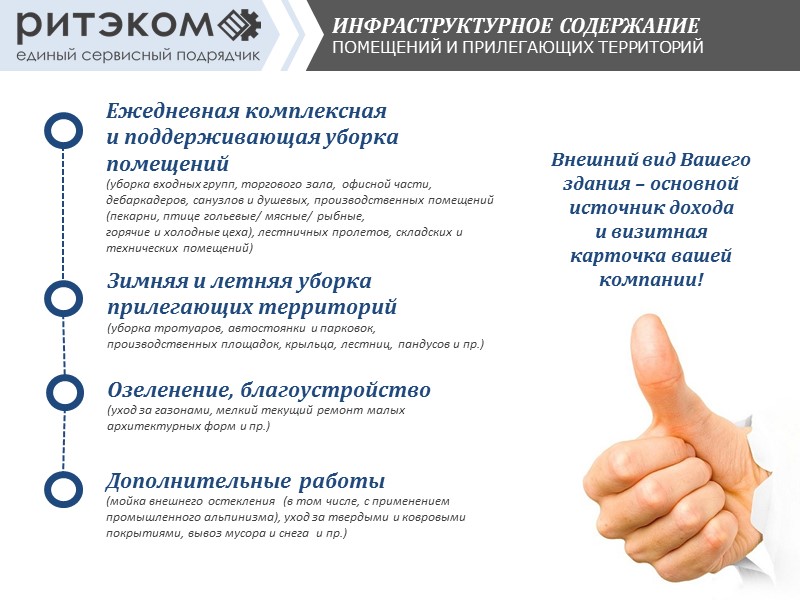 РИТЭКОМ
единый сервисный подрядчик

ИНФРАСТРУКТУРНОЕ СОДЕРЖАНИЕ
ПОМЕЩЕНИЙ И ПРИЛЕГАЮЩИХ ТЕРРИТОРИЙ

Ежедневная комплексная и поддерживающая уборка помещений
(уборка входных групп, торгового зала, офисной части, дебаркадеров, санузлов и душевых, производственных помещений (пекарни, птице гольевые/ мясные/ рыбные, горячие и холодные цеха), лестничных пролетов, складских и технических помещений)

Зимняя и летняя уборка прилегающих территорий
(уборка тротуаров, автостоянки и парковок, производственных площадок, крыльца, лестниц, пандусов и пр.)

Озеленение, благоустройство
(уход за газонами, мелкий текущий ремонт малых архитектурных форм и пр.)

Дополнительные работы
(мойка внешнего остекления (в том числе, с применением промышленного альпинизма), уход за твердыми и ковровыми покрытиями, вывоз мусора и снега и пр.)

Внешний вид Вашего здания – основной источник дохода и визитная карточка вашей компании!